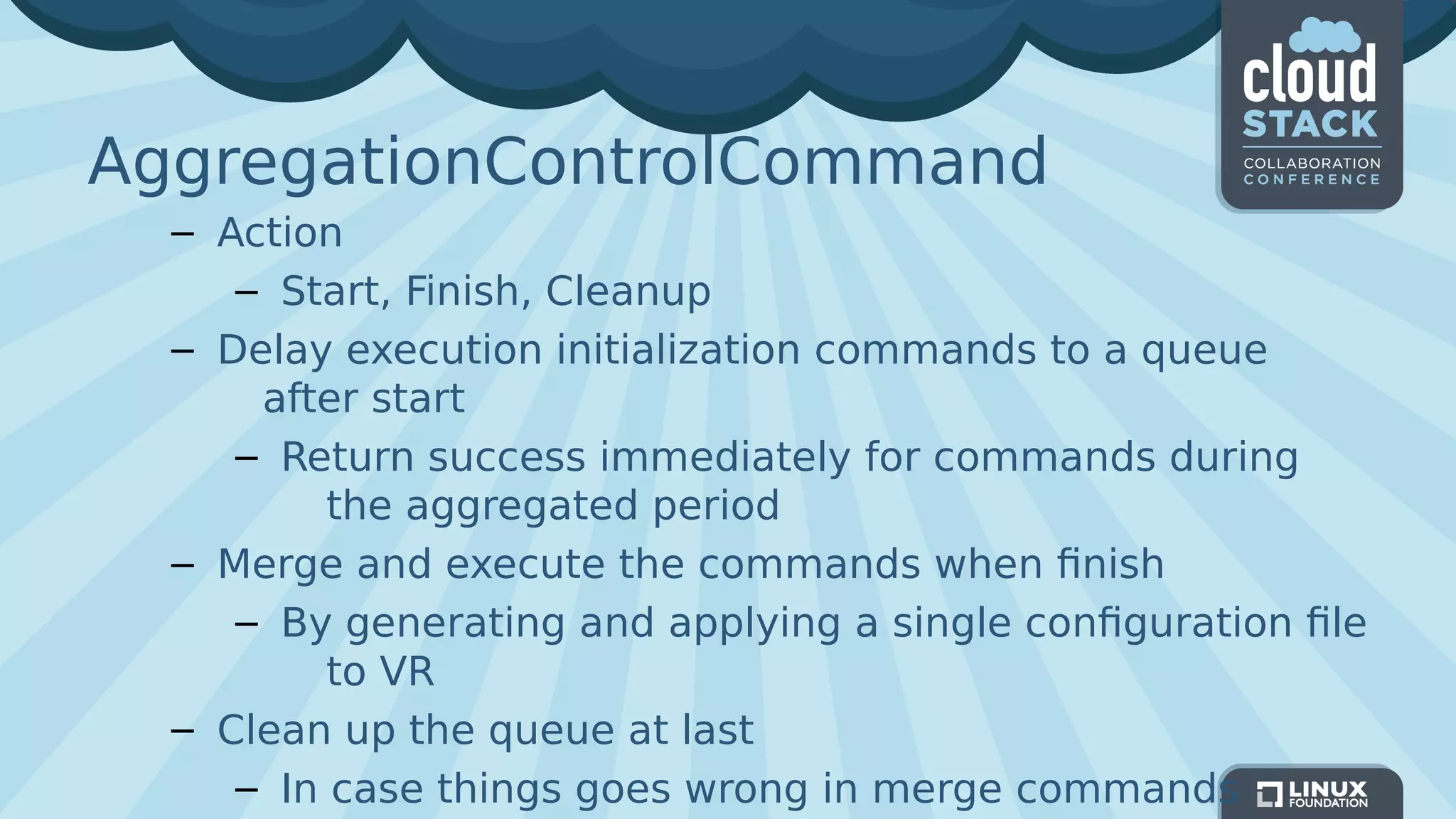 cloud
STACK
COLLABORATION CONFERENCE

AggregationControlCommand

– Action
– Start, Finish, Cleanup
– Delay execution initialization commands to a queue after start
– Return success immediately for commands during the aggregated period
– Merge and execute the commands when finish
– By generating and applying a single configuration file to VR
– Clean up the queue at last
– In case things goes wrong in merge commands

LINUX FOUNDATION